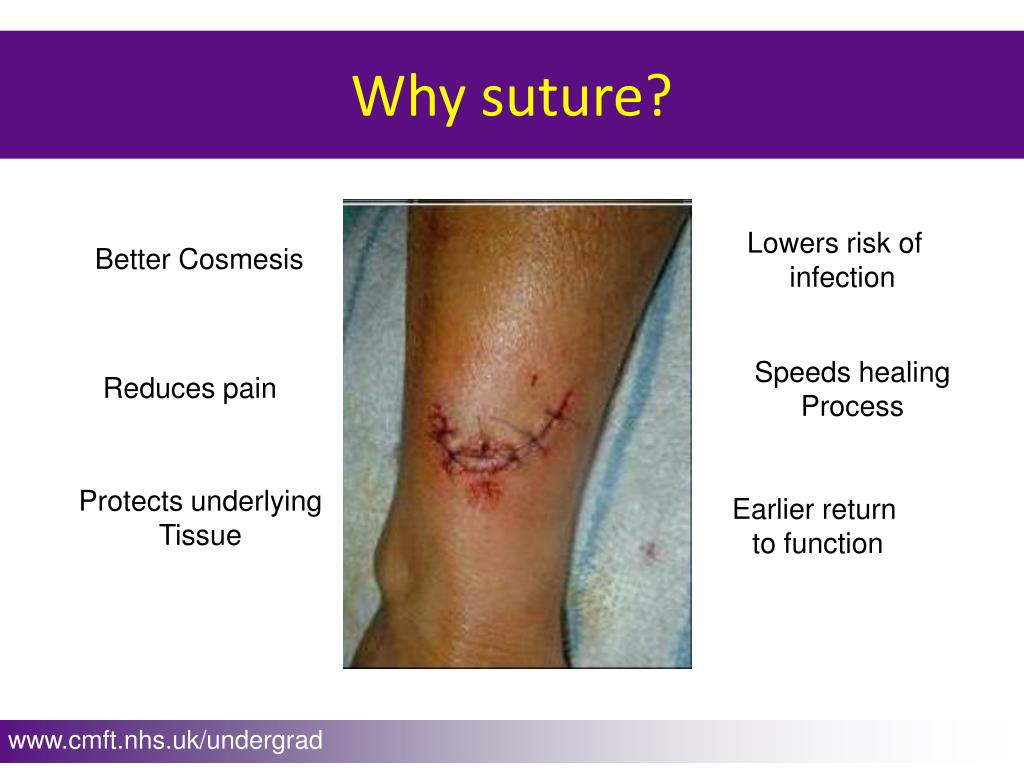 Why suture?

Better Cosmesis

Reduces pain

Protects underlying Tissue

Lowers risk of infection

Speeds healing Process

Earlier return to function

www.cmft.nhs.uk/undergrad